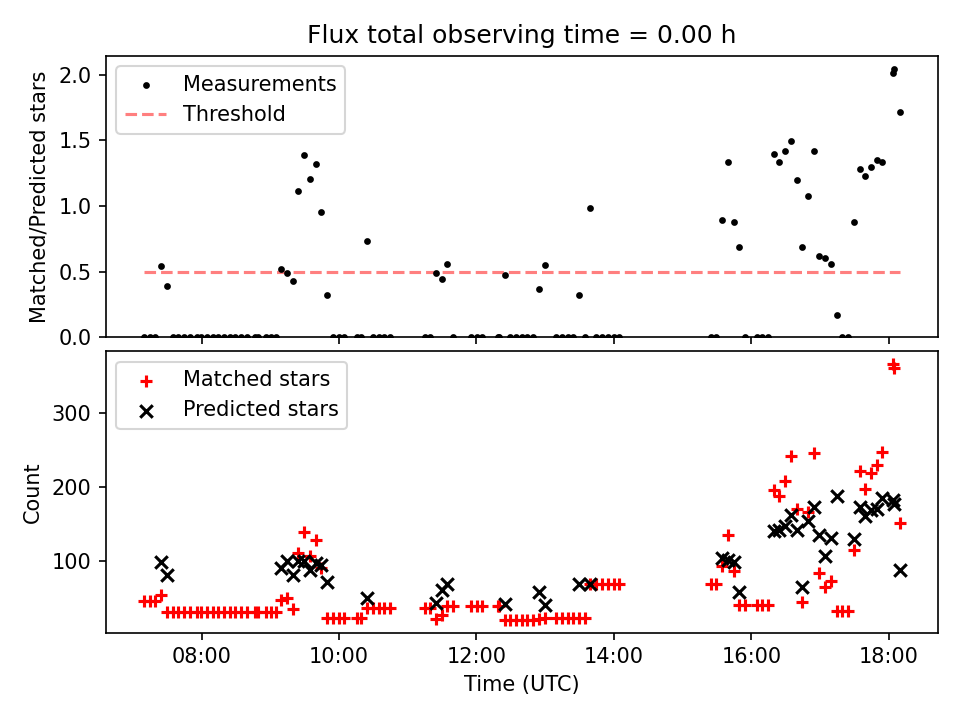 Flux total observing time = 0.00 h

Measurements
Threshold

Matched/Predicted stars

2.0
1.5
1.0
0.5
0.0

Matched stars
Predicted stars

Count

300
200
100

08:00
10:00
12:00
14:00
16:00
18:00

Time (UTC)